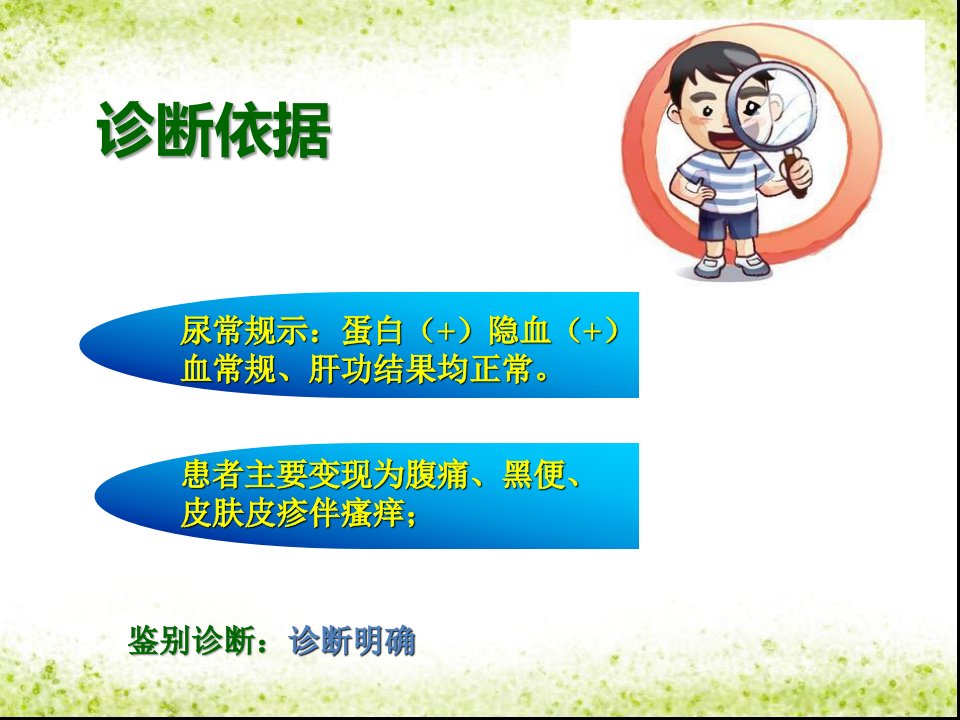 诊断依据

尿常规示：蛋白（+）隐血（+）血常规、肝功结果均正常。

患者主要变现为腹痛、黑便、皮肤皮疹伴瘙痒；

鉴别诊断：诊断明确